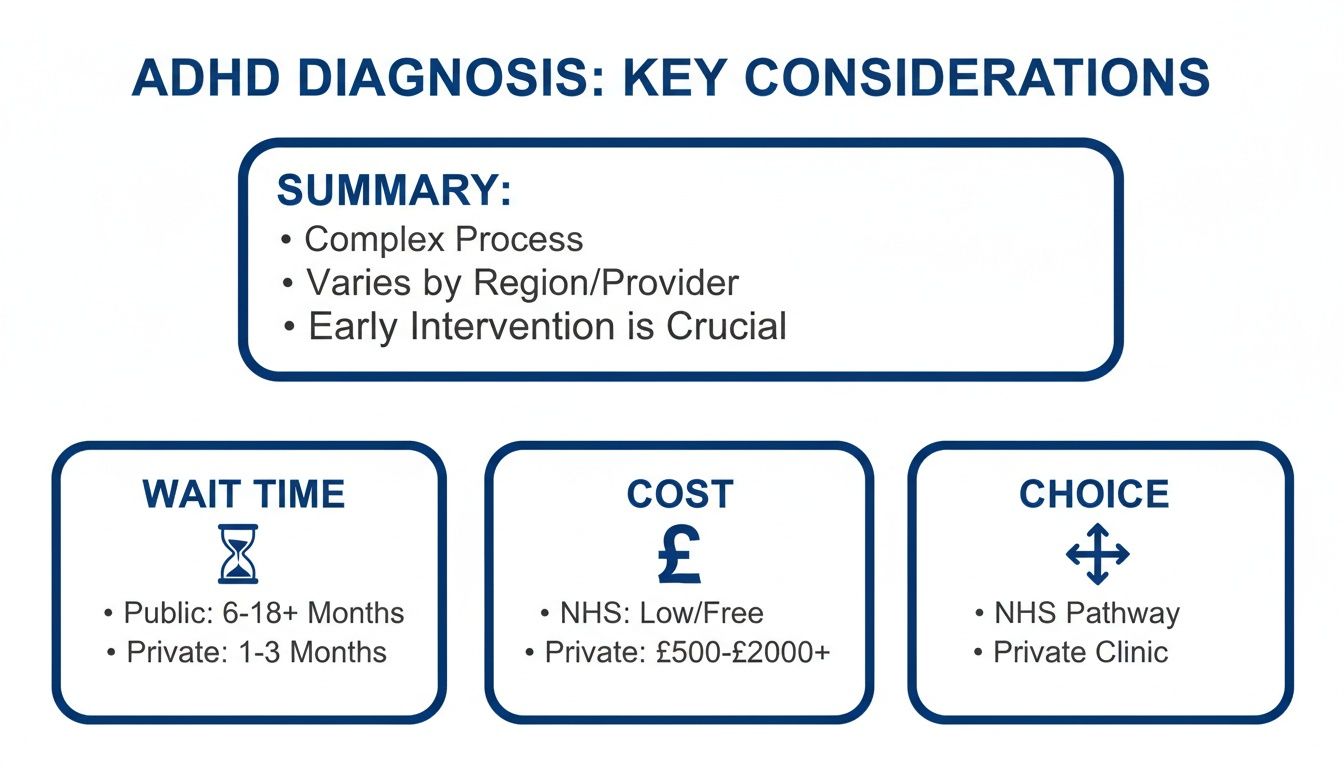 ADHD DIAGNOSIS: KEY CONSIDERATIONS

SUMMARY:
• Complex Process
• Varies by Region/Provider
• Early Intervention is Crucial

WAIT TIME
• Public: 6-18+ Months
• Private: 1-3 Months

COST
£
• NHS: Low/Free
• Private: £500-£2000+

CHOICE
• NHS Pathway
• Private Clinic